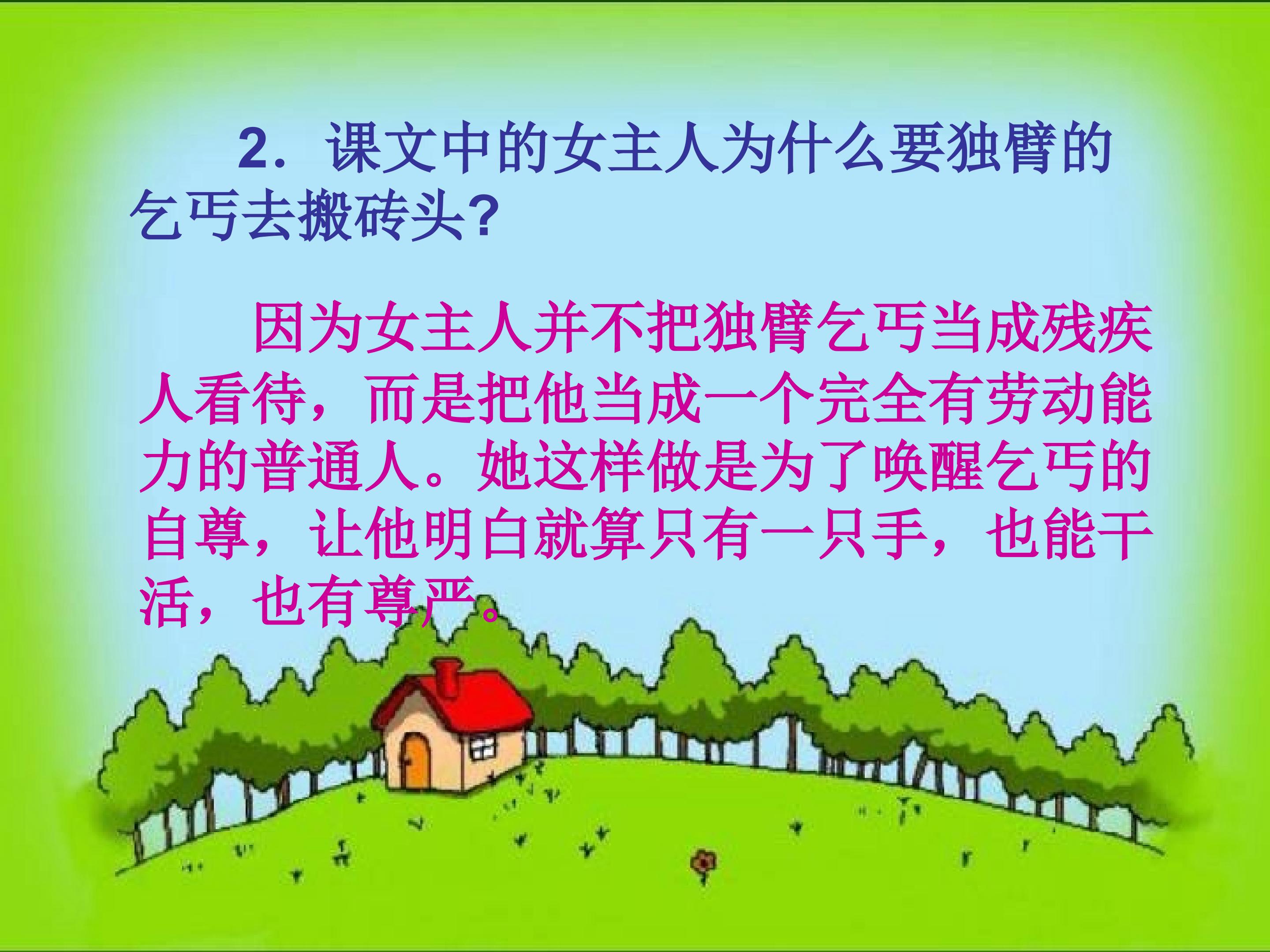 2．课文中的女主人为什么要独臂的乞丐去搬砖头?

因为女主人并不把独臂乞丐当成残疾人看待，而是把他当成一个完全有劳动能力的普通人。她这样做是为了唤醒乞丐的自尊，让他明白就算只有一只手，也能干活，也有尊严。